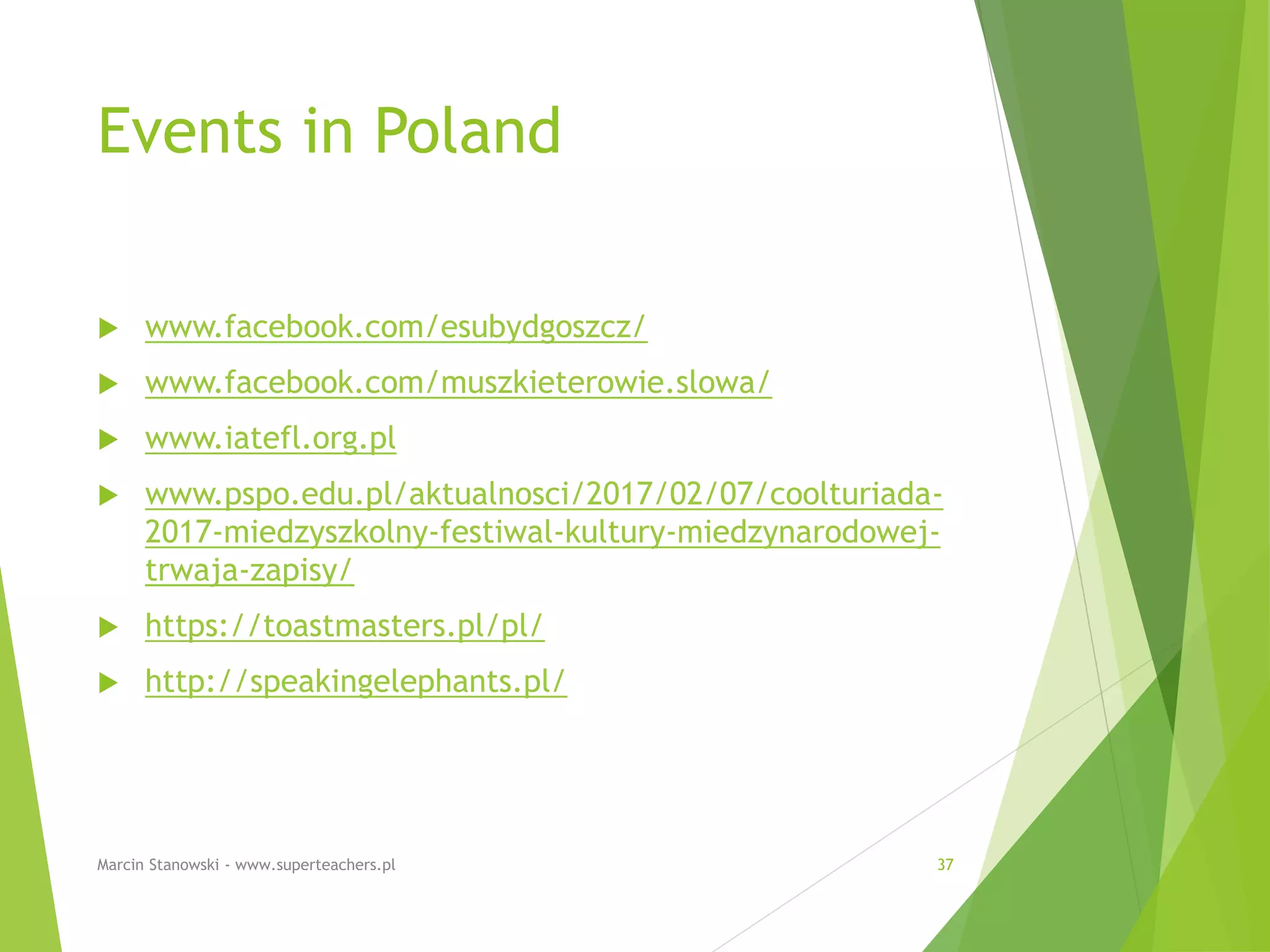 Events in Poland

www.facebook.com/esubydgoszcz/

www.facebook.com/muszkieterowie.slowa/

www.iatefl.org.pl

www.pspo.edu.pl/aktualnosci/2017/02/07/coolturiada-2017-miedzyszkolny-festiwal-kultury-miedzynarodowej-trwaja-zapisy/

https://toastmasters.pl/pl/

http://speakingelephants.pl/

Marcin Stanowski - www.superteachers.pl

37